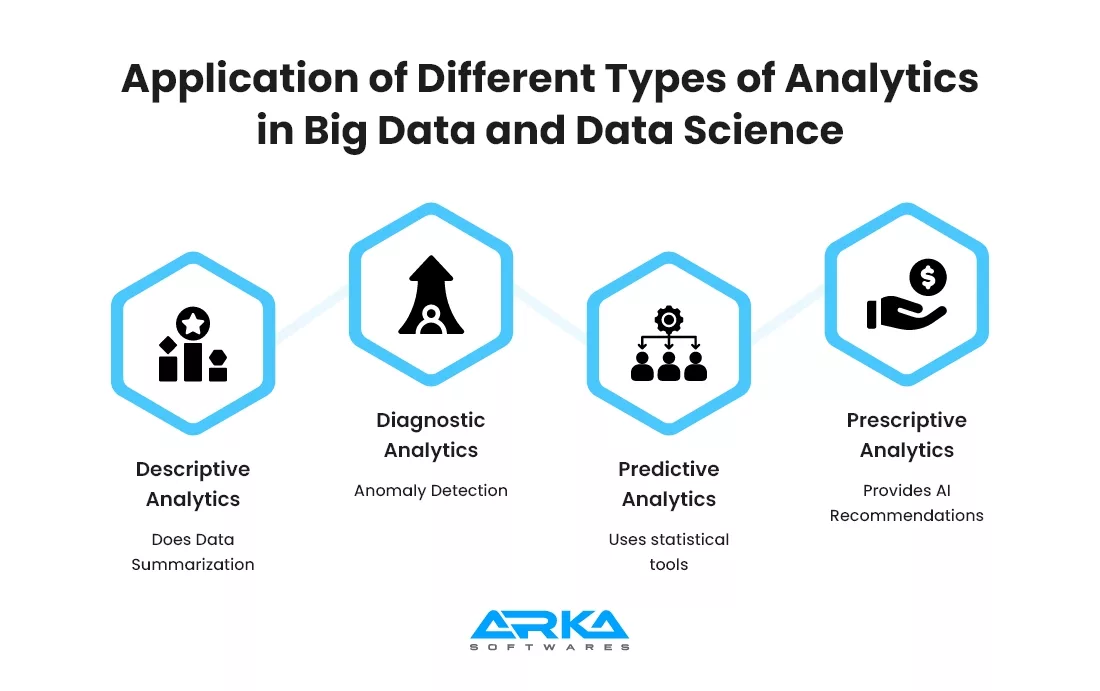 Application of Different Types of Analytics in Big Data and Data Science

Descriptive Analytics

Does Data Summarization

Diagnostic Analytics

Anomaly Detection

Predictive Analytics

Uses statistical tools

Prescriptive Analytics

Provides AI Recommendations

ARKA
SOFTWARES